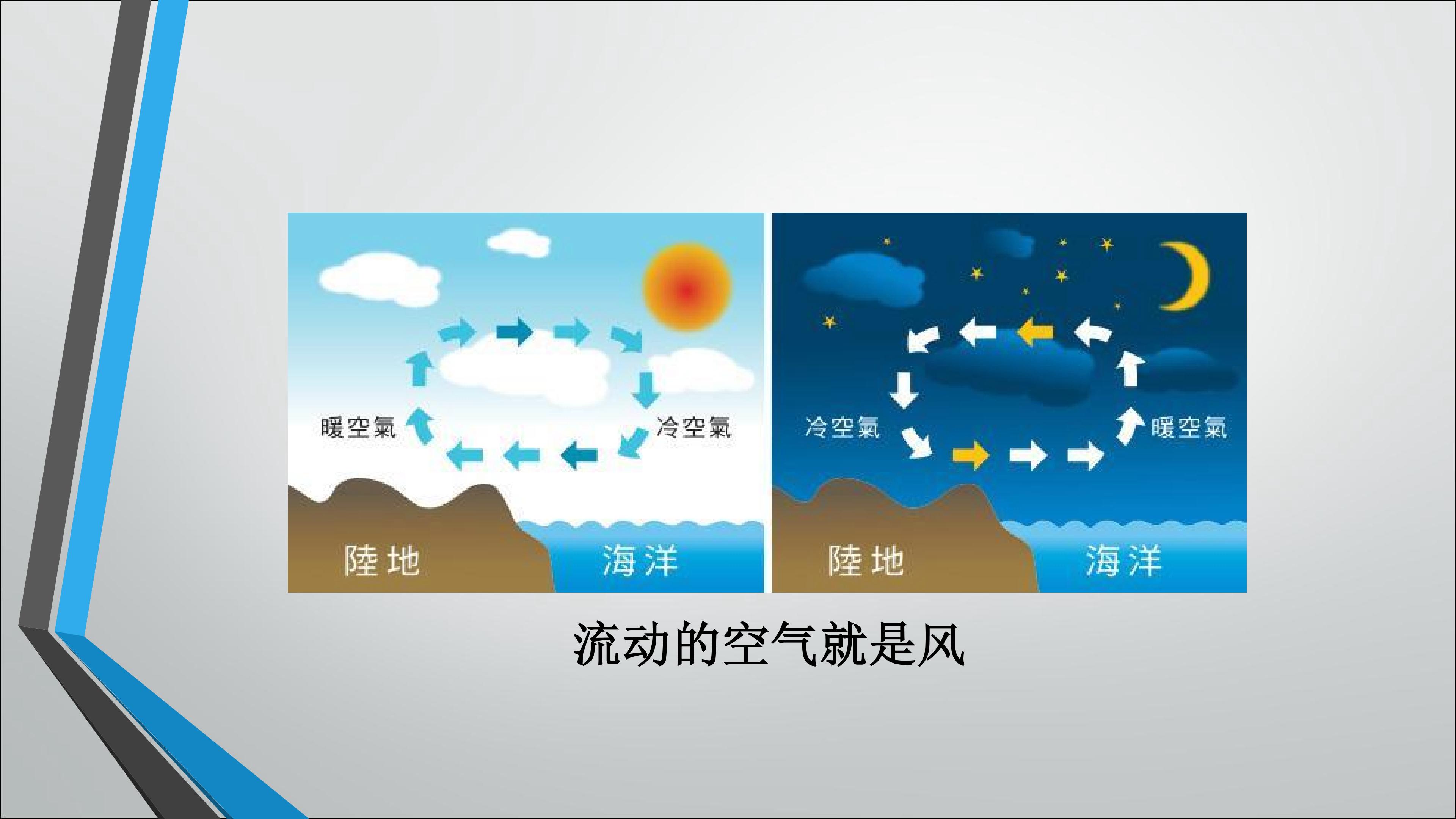 暖空氣
冷空氣
陸地
海洋

冷空氣
暖空氣
陸地
海洋

流动的空气就是风